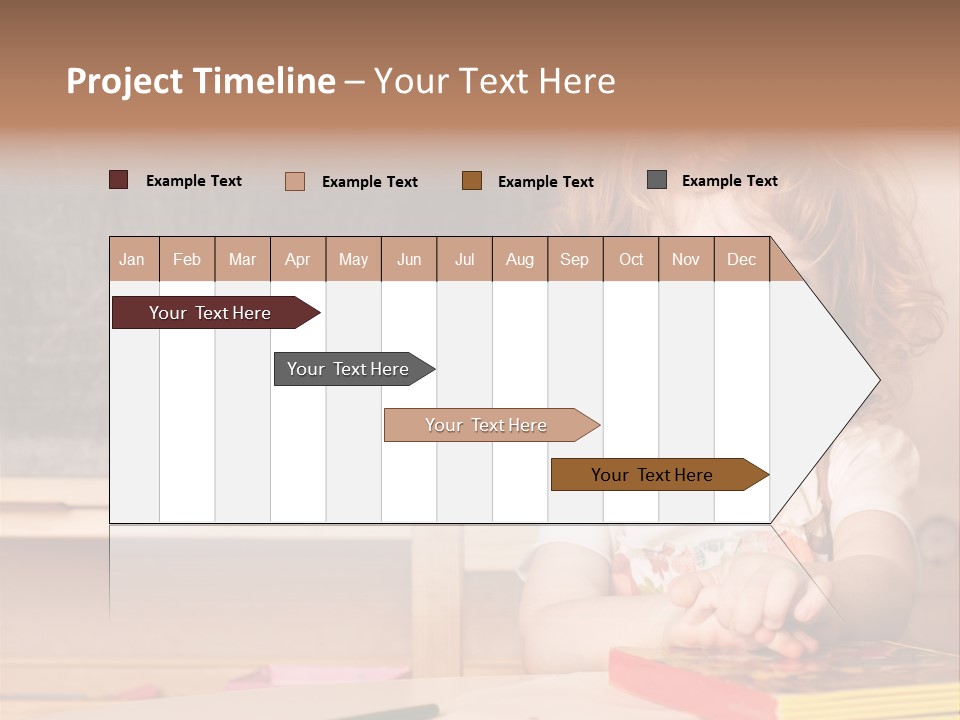 Project Timeline – Your Text Here

Example Text Example Text Example Text Example Text

| Jan | Feb | Mar | Apr | May | Jun | Jul | Aug | Sep | Oct | Nov | Dec |
|---|---|---|---|---|---|---|---|---|---|---|---|

Your Text Here

Your Text Here

Your Text Here

Your Text Here